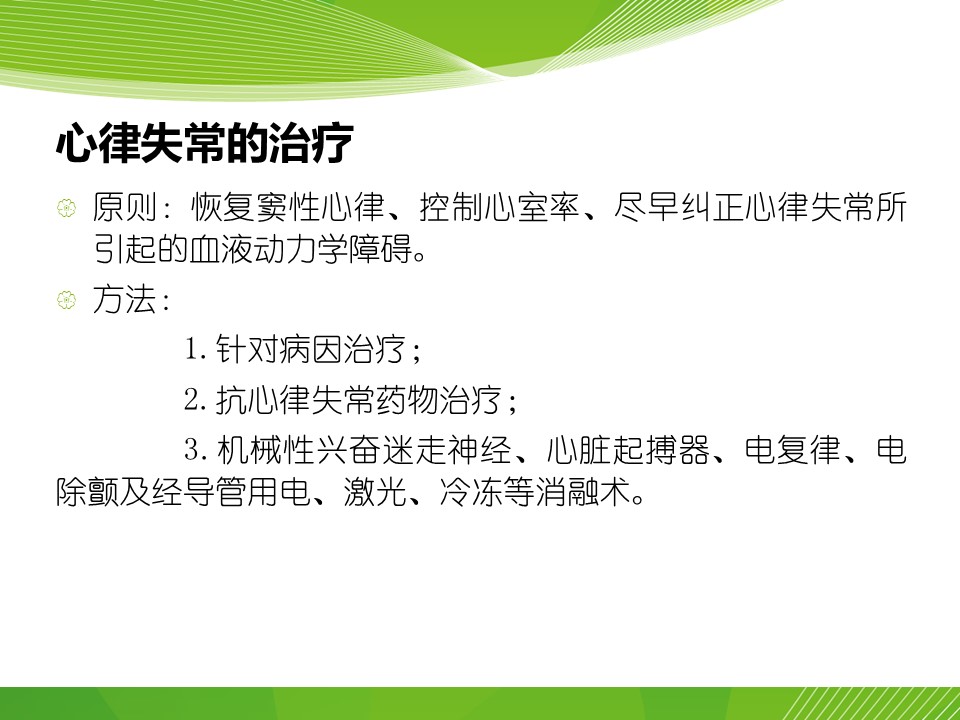 心律失常的治疗

原则：恢复窦性心律、控制心室率、尽早纠正心律失常所引起的血液动力学障碍。

方法：

1. 针对病因治疗；

2. 抗心律失常药物治疗；

3. 机械性兴奋迷走神经、心脏起搏器、电复律、电除颤及经导管用电、激光、冷冻等消融术。